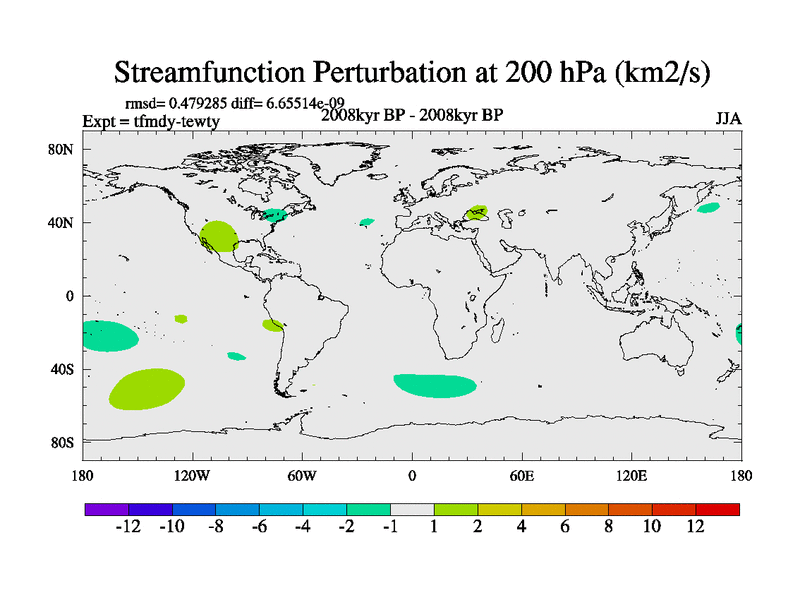 Streamfunction Perturbation at 200 hPa (km2/s)

rmsd= 0.479285 diff= 6.65514e-09
Expt = tfmdy-tewty
2008kyr BP - 2008kyr BP
JJA

80N
40N
0
40S
80S

180
120W
60W
0
60E
120E
180

-12 -10 -8 -6 -4 -2 -1 1 2 4 6 8 10 12